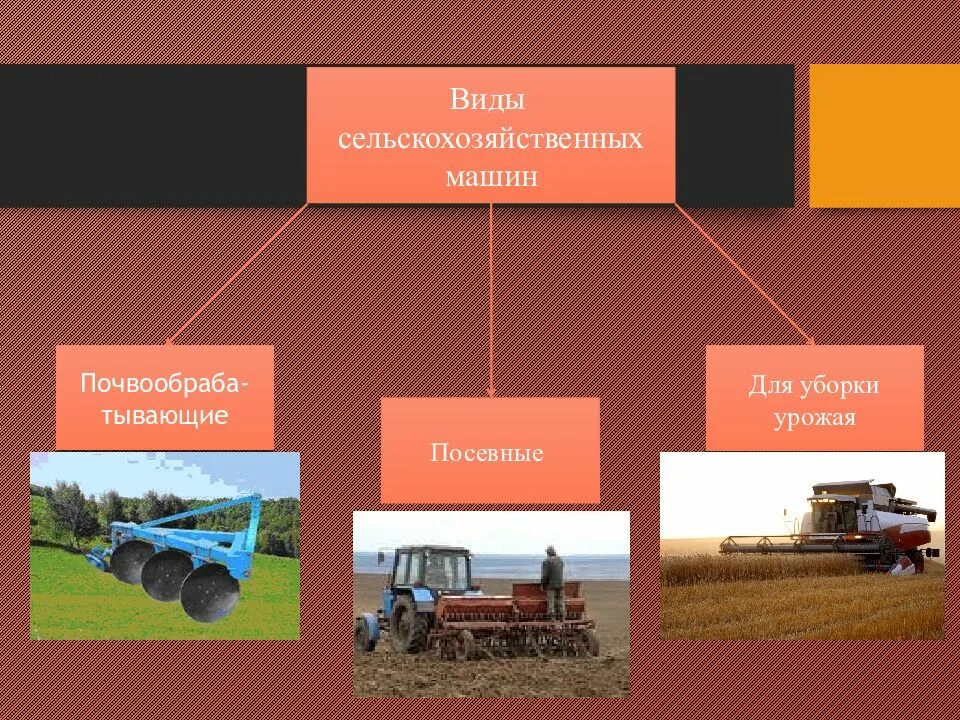 Виды сельскохозяйственных машин

Почвообрабатывающие

Посевные

Для уборки урожая